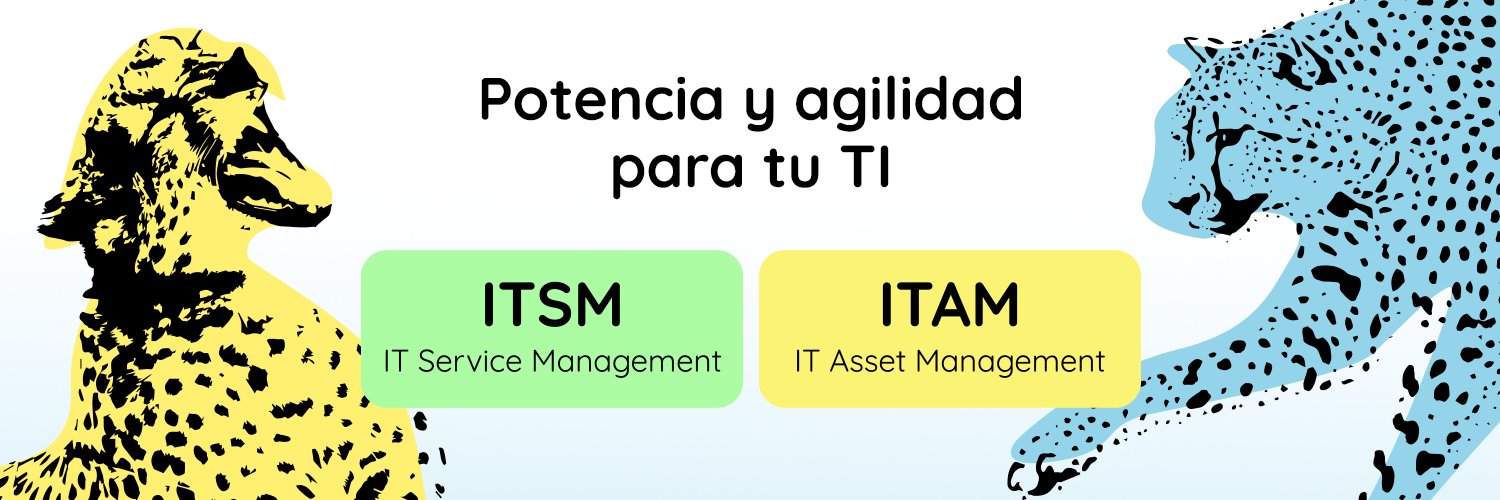 Potencia y agilidad para tu TI

ITSM
IT Service Management

ITAM
IT Asset Management